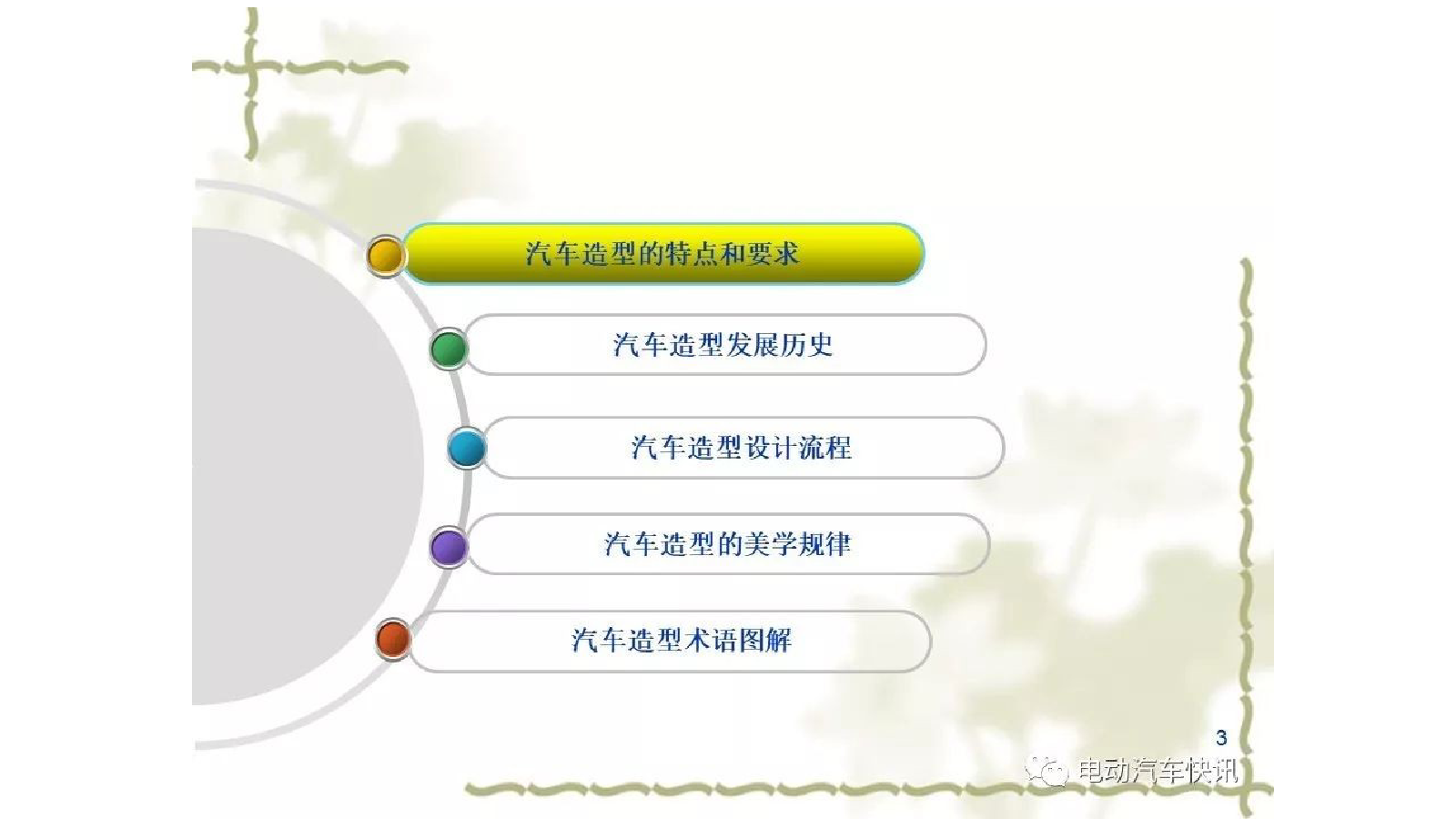 汽车造型的特点和要求

汽车造型发展历史

汽车造型设计流程

汽车造型的美学规律

汽车造型术语图解

3

电动汽车快讯